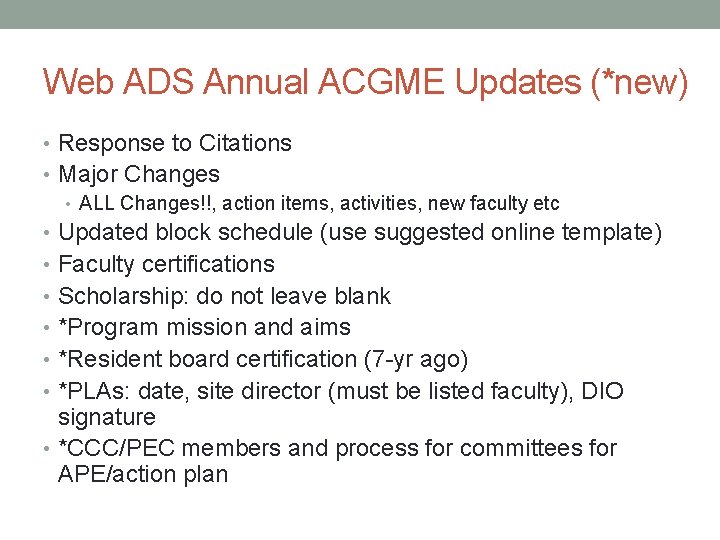 Web ADS Annual ACGME Updates (*new)

• Response to Citations
• Major Changes
  • ALL Changes!!, action items, activities, new faculty etc
• Updated block schedule (use suggested online template)
• Faculty certifications
• Scholarship: do not leave blank
• *Program mission and aims
• *Resident board certification (7-yr ago)
• *PLAs: date, site director (must be listed faculty), DIO signature
• *CCC/PEC members and process for committees for APE/action plan